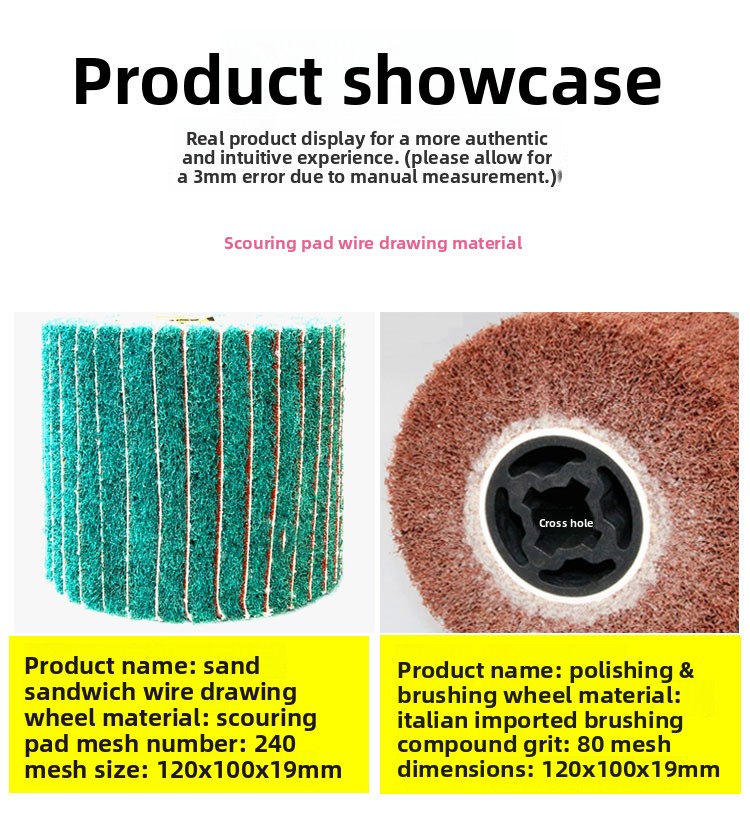 Product showcase

Real product display for a more authentic and intuitive experience. (please allow for a 3mm error due to manual measurement.)

Scouring pad wire drawing material

Cross hole

Product name: sand sandwich wire drawing wheel material: scouring pad mesh number: 240 mesh size: 120x100x19mm

Product name: polishing & brushing wheel material: italian imported brushing compound grit: 80 mesh dimensions: 120x100x19mm